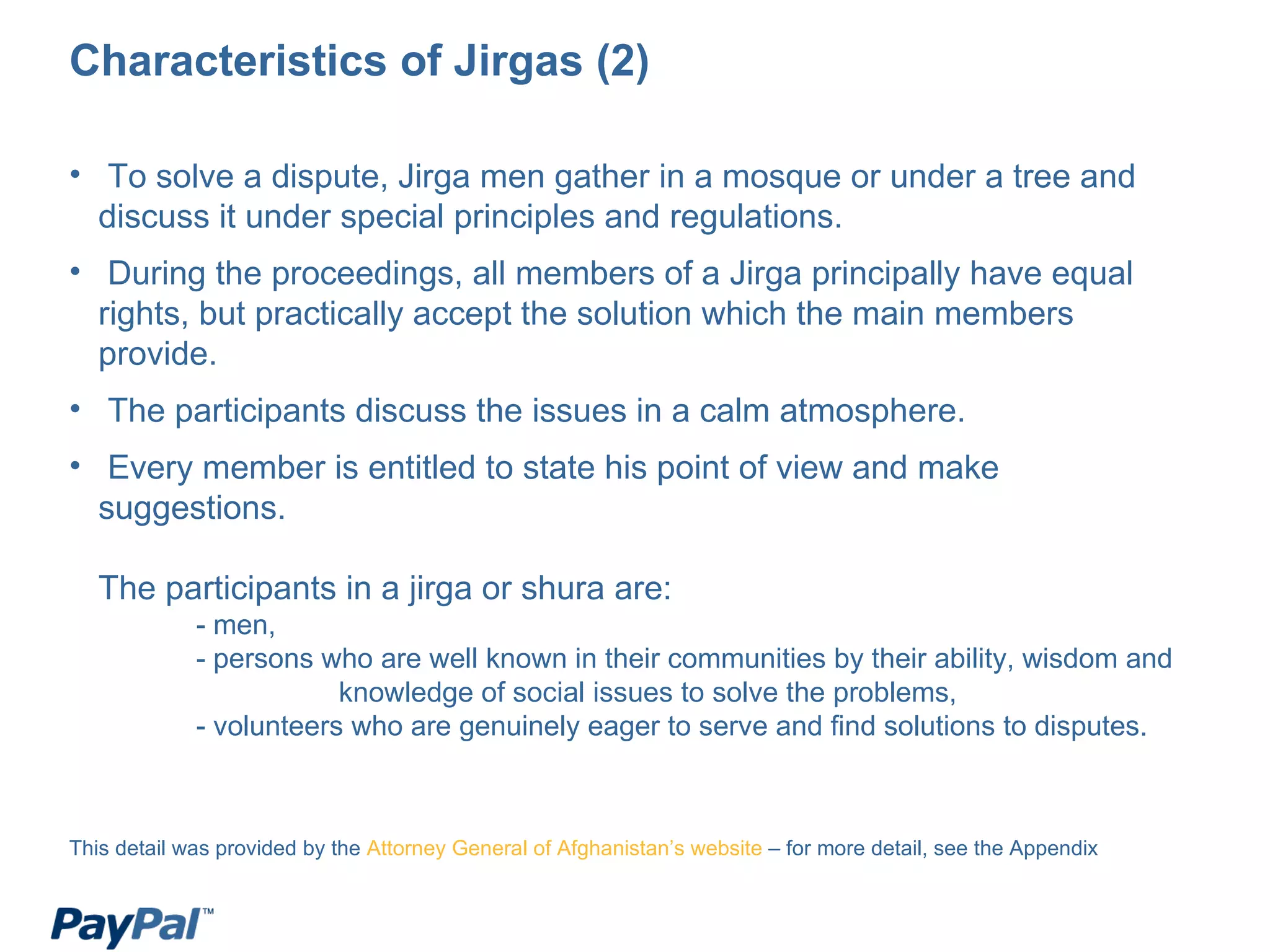 Characteristics of Jirgas (2)

• To solve a dispute, Jirga men gather in a mosque or under a tree and discuss it under special principles and regulations.

• During the proceedings, all members of a Jirga principally have equal rights, but practically accept the solution which the main members provide.

• The participants discuss the issues in a calm atmosphere.

• Every member is entitled to state his point of view and make suggestions.

The participants in a jirga or shura are:
- men,
- persons who are well known in their communities by their ability, wisdom and knowledge of social issues to solve the problems,
- volunteers who are genuinely eager to serve and find solutions to disputes.

This detail was provided by the Attorney General of Afghanistan's website – for more detail, see the Appendix

PayPal™